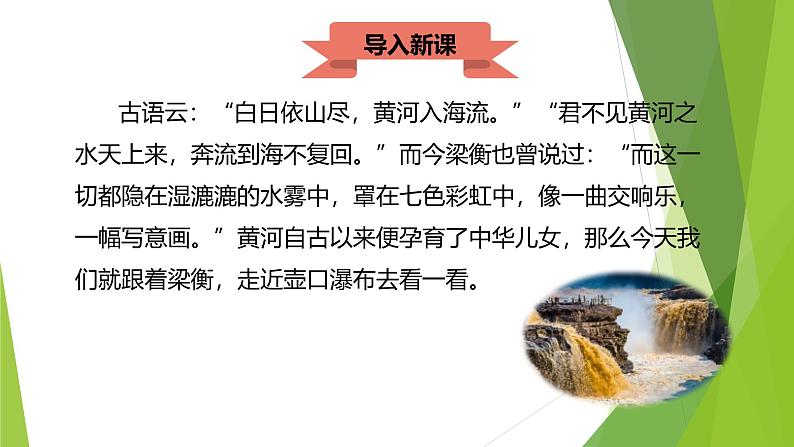 导入新课

古语云：“白日依山尽，黄河入海流。”“君不见黄河之水天上来，奔流到海不复回。”而今梁衡也曾说过：“而这一切都隐在湿漉漉的水雾中，罩在七色彩虹中，像一曲交响乐，一幅写意画。”黄河自古以来便孕育了中华儿女，那么今天我们就跟着梁衡，走近壶口瀑布去看一看。